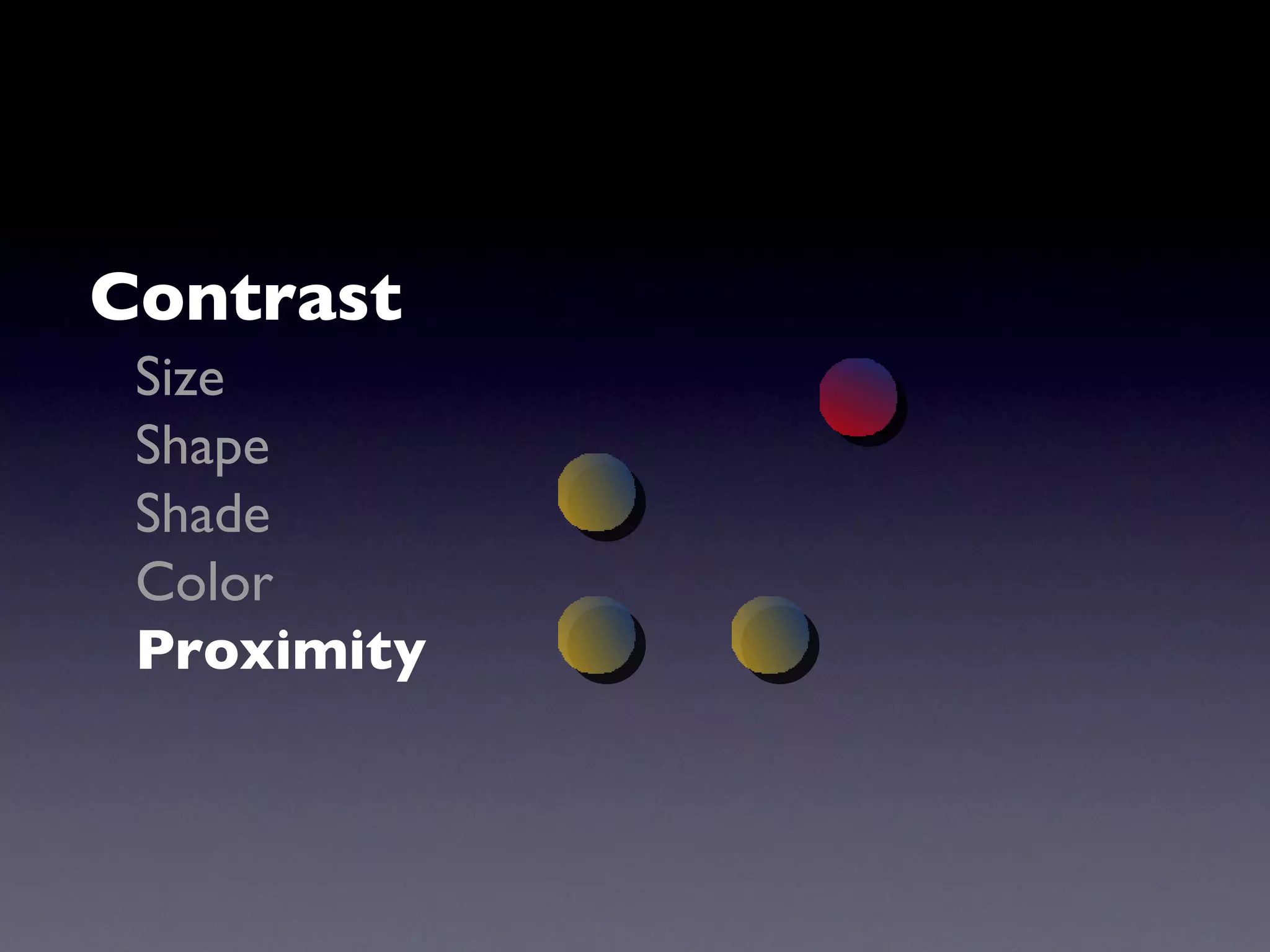 Contrast

Size

Shape

Shade

Color

Proximity